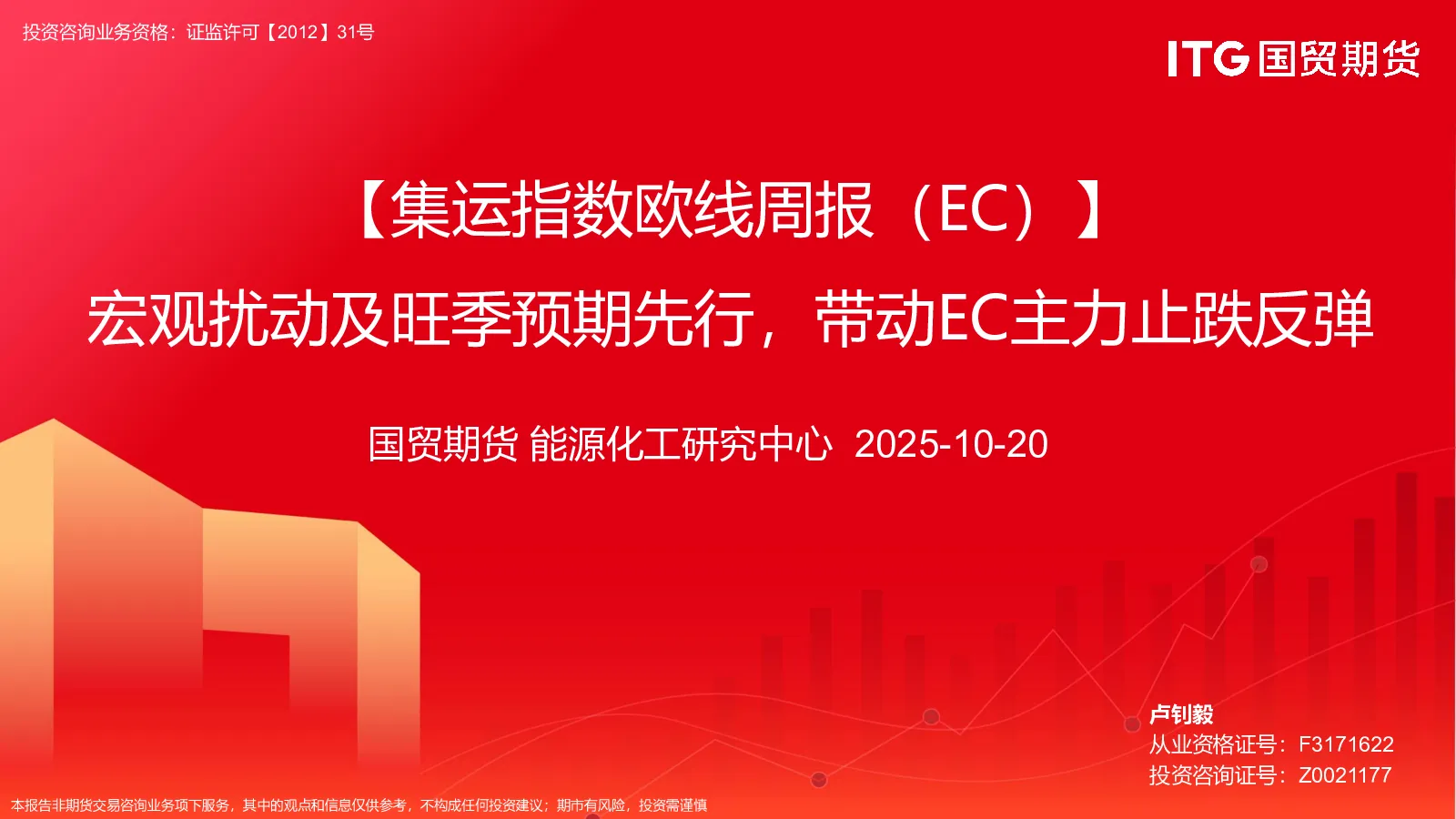 投资咨询业务资格：证监许可【2012】31号

ITG 国贸期货

【集运指数欧线周报（EC）】

宏观扰动及旺季预期先行，带动EC主力止跌反弹

国贸期货 能源化工研究中心 2025-10-20

卢钊毅
从业资格证号：F3171622
投资咨询证号：Z0021177

本报告非期货交易咨询业务项下服务，其中的观点和信息仅供参考，不构成任何投资建议；期市有风险，投资需谨慎